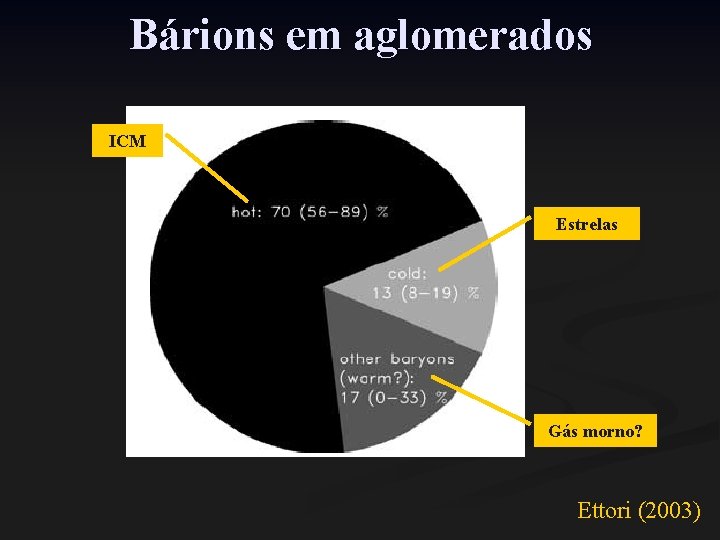 Bárions em aglomerados

ICM

hot: 70 (56–89) %

Estrelas

cold:
13 (8–19) %

other baryons
(warm?):
17 (0–33) %

Gás morno?

Ettori (2003)